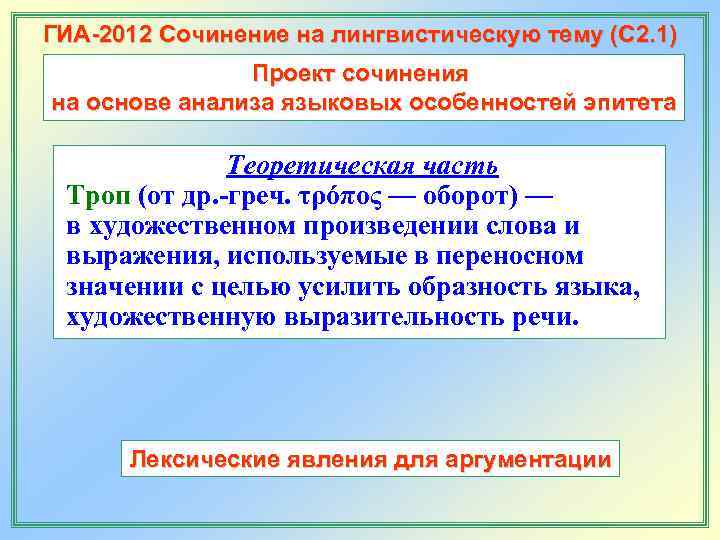 ГИА-2012 Сочинение на лингвистическую тему (С2.1)

Проект сочинения
на основе анализа языковых особенностей эпитета

Теоретическая часть

Троп (от др.-греч. τρόπος — оборот) — в художественном произведении слова и выражения, используемые в переносном значении с целью усилить образность языка, художественную выразительность речи.

Лексические явления для аргументации